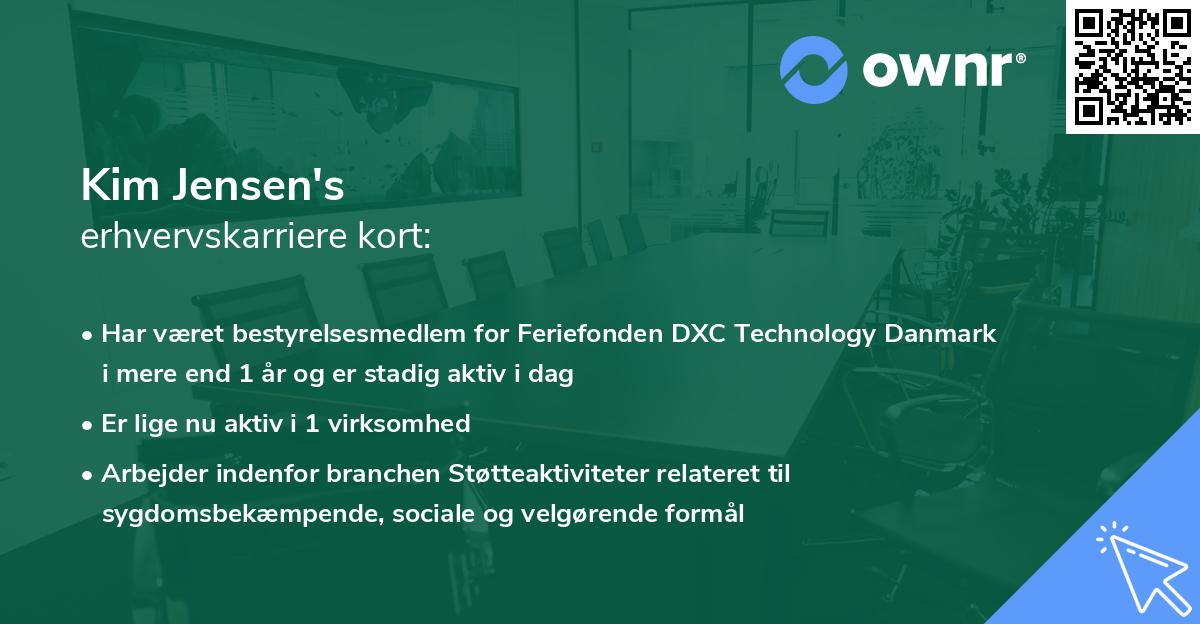 ownr®

Kim Jensen's
erhvervskarriere kort:

• Har været bestyrelsesmedlem for Feriefonden DXC Technology Danmark i mere end 1 år og er stadig aktiv i dag

• Er lige nu aktiv i 1 virksomhed

• Arbejder indenfor branchen Støtteaktiviteter relateret til sygdomsbekæmpende, sociale og velgørende formål